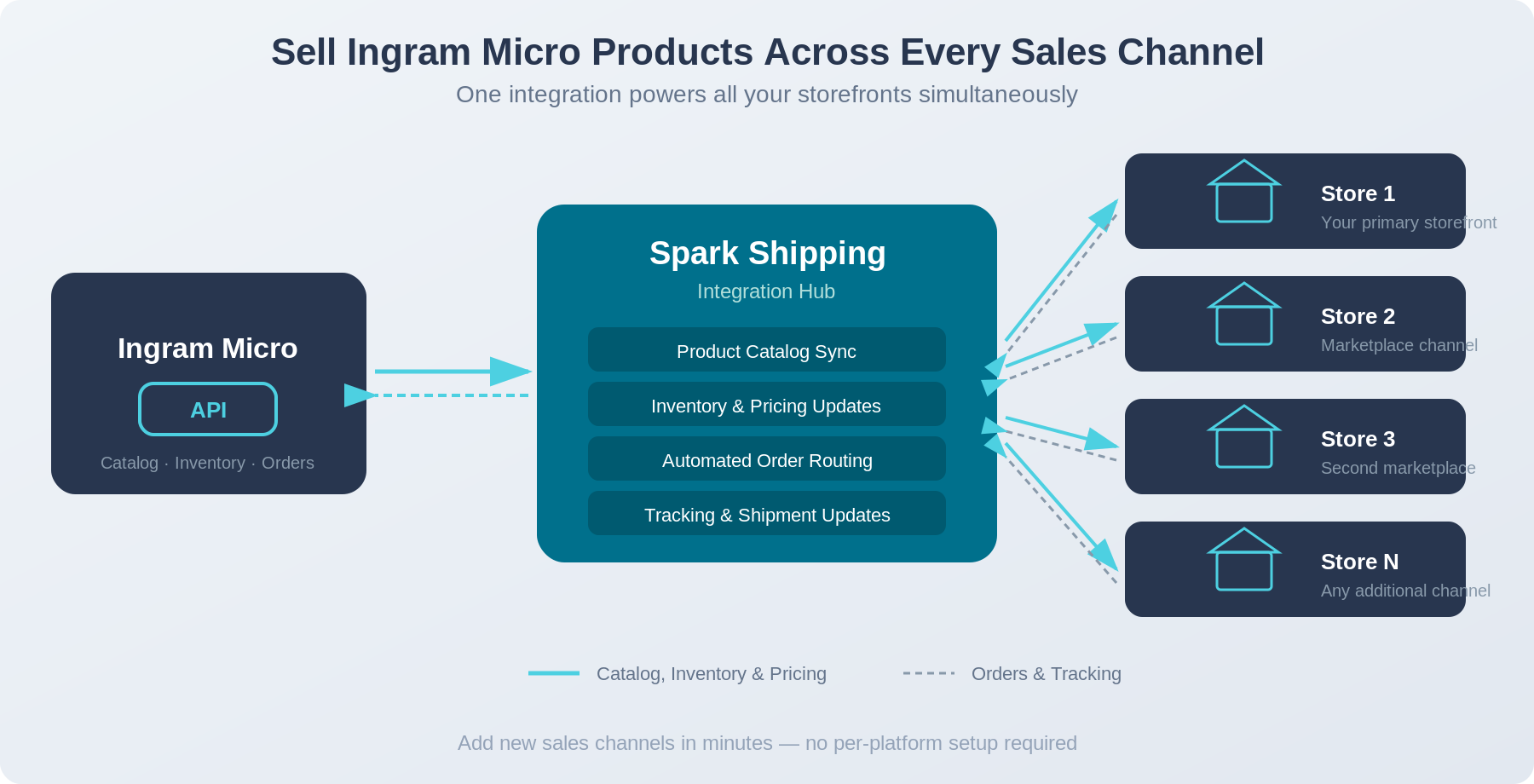 Sell Ingram Micro Products Across Every Sales Channel

One integration powers all your storefronts simultaneously

Ingram Micro

API

Catalog · Inventory · Orders

Spark Shipping

Integration Hub

Product Catalog Sync

Inventory & Pricing Updates

Automated Order Routing

Tracking & Shipment Updates

Store 1

Your primary storefront

Store 2

Marketplace channel

Store 3

Second marketplace

Store N

Any additional channel

Catalog, Inventory & Pricing

Orders & Tracking

Add new sales channels in minutes — no per-platform setup required